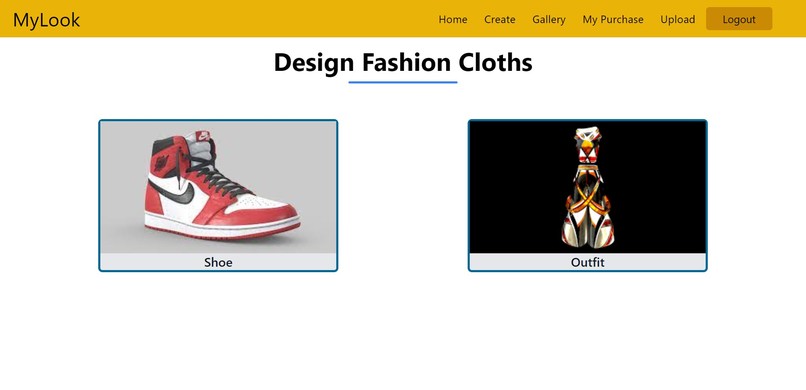 MyLook

Home Create Gallery My Purchase Upload Logout

Design Fashion Cloths

Shoe

Outfit